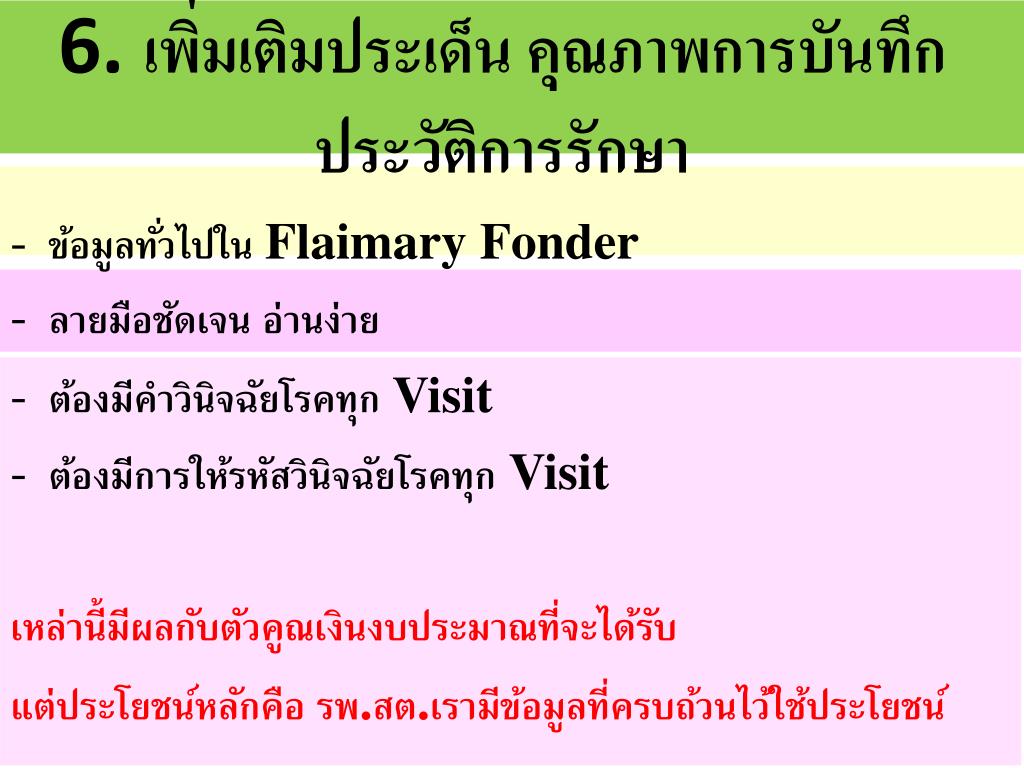 6. เพิ่มเติมประเด็น คุณภาพการบันทึกประวัติการรักษา

- ข้อมูลทั่วไปใน Flaimary Fonder

- ลายมือชัดเจน อ่านง่าย

- ต้องมีคำวินิจฉัยโรคทุก Visit

- ต้องมีการให้รหัสวินิจฉัยโรคทุก Visit

เหล่านี้มีผลกับตัวคูณเงินงบประมาณที่จะได้รับ

แต่ประโยชน์หลักคือ รพ.สต.เรามีข้อมูลที่ครบถ้วนไว้ใช้ประโยชน์